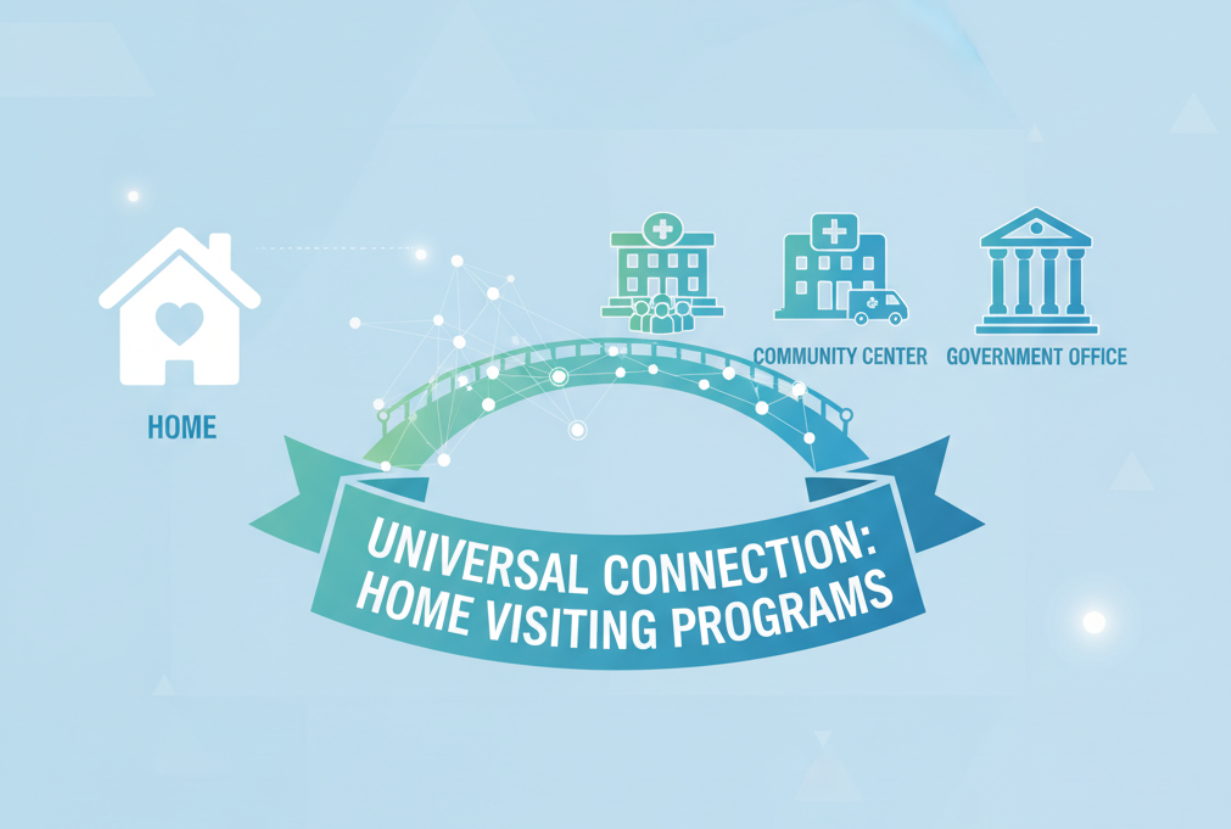 HOME

COMMUNITY CENTER

GOVERNMENT OFFICE

UNIVERSAL CONNECTION: HOME VISITING PROGRAMS